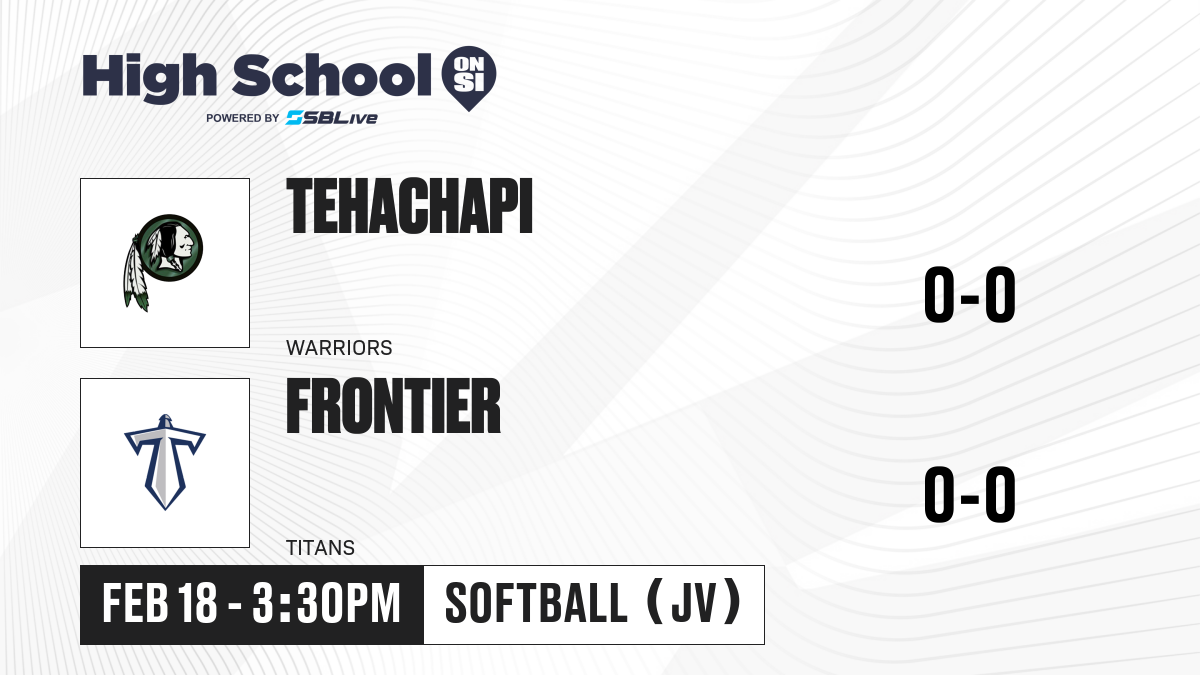 High School ON SI
POWERED BY SBLive

TEHACHAPI
WARRIORS
0-0

FRONTIER
TITANS
0-0

FEB 18 - 3:30PM
SOFTBALL (JV)